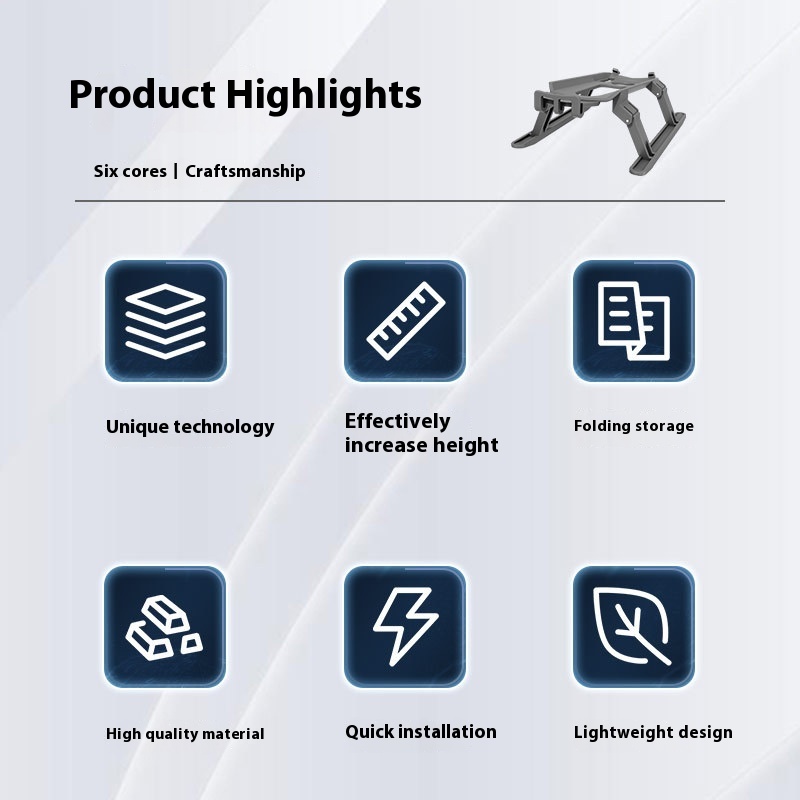 Product Highlights

Six cores | Craftsmanship

Unique technology

Effectively increase height

Folding storage

High quality material

Quick installation

Lightweight design